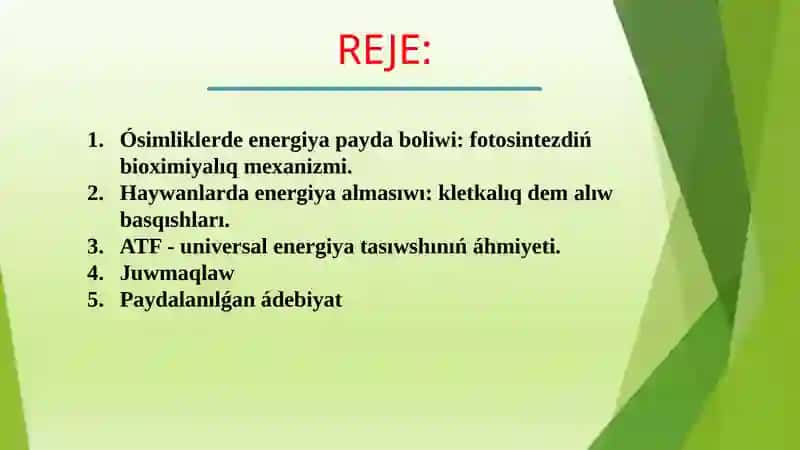 REJE:

1. Ósimliklerde energiya payda boliwi: fotosintezdiń bioximiyalıq mexanizmi.
2. Haywanlarda energiya almasıwı: kletkalıq dem alıw basqıshları.
3. ATF - universal energiya tasıwshınıń áhmiyeti.
4. Juwmaqlaw
5. Paydalanılǵan ádebiyat